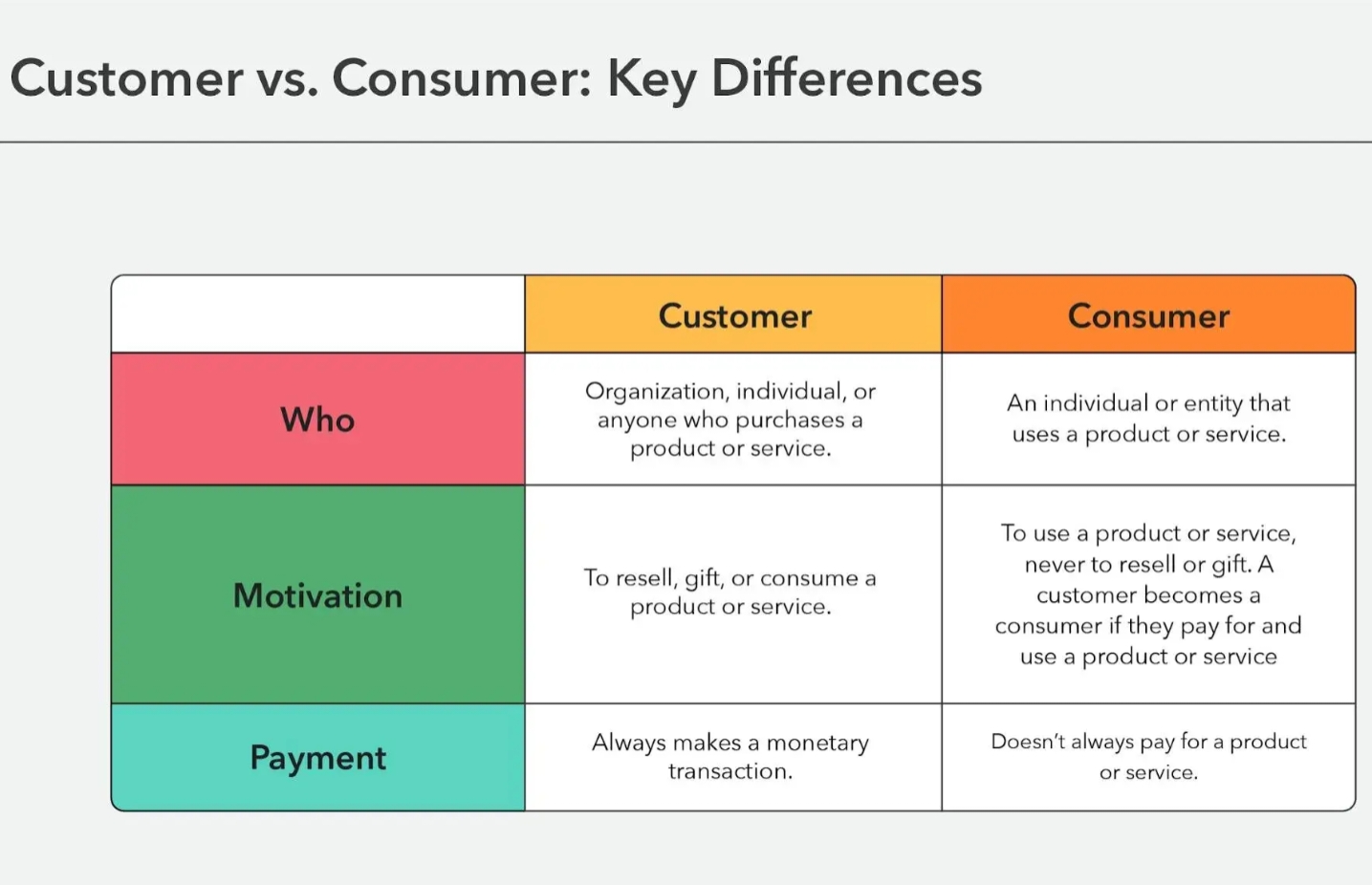 Customer vs. Consumer: Key Differences

| | Customer | Consumer |
|---|---|---|
| Who | Organization, individual, or anyone who purchases a product or service. | An individual or entity that uses a product or service. |
| Motivation | To resell, gift, or consume a product or service. | To use a product or service, never to resell or gift. A customer becomes a consumer if they pay for and use a product or service |
| Payment | Always makes a monetary transaction. | Doesn't always pay for a product or service. |